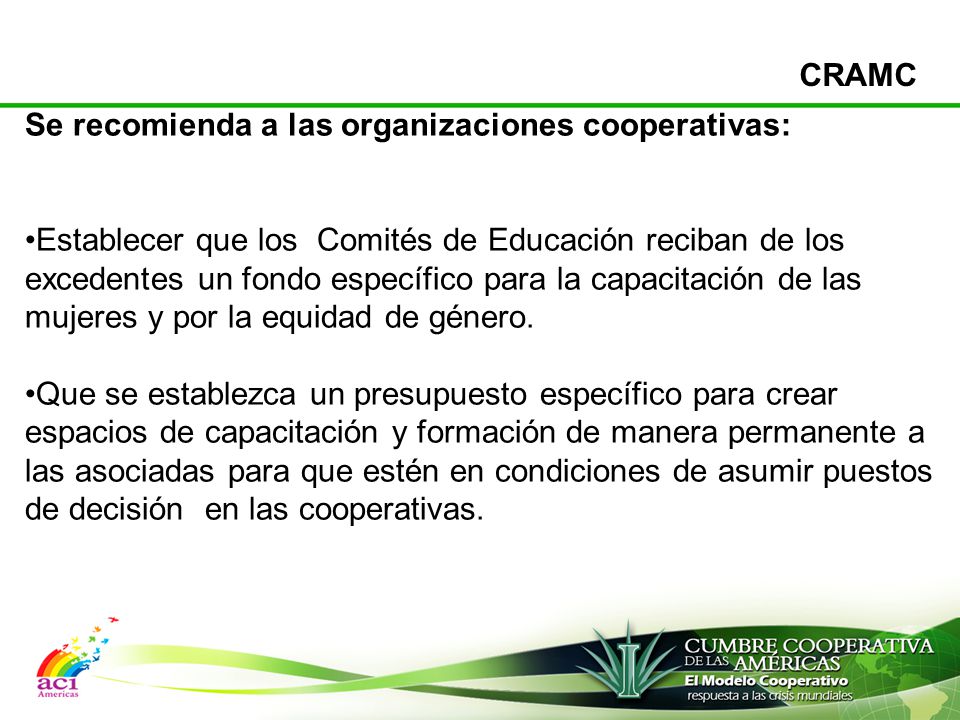 CRAMC

Se recomienda a las organizaciones cooperativas:

•Establecer que los Comités de Educación reciban de los excedentes un fondo específico para la capacitación de las mujeres y por la equidad de género.

•Que se establezca un presupuesto específico para crear espacios de capacitación y formación de manera permanente a las asociadas para que estén en condiciones de asumir puestos de decisión en las cooperativas.

aci Americas

CUMBRE COOPERATIVA DE LAS AMÉRICAS
El Modelo Cooperativo
respuesta a las crisis mundiales